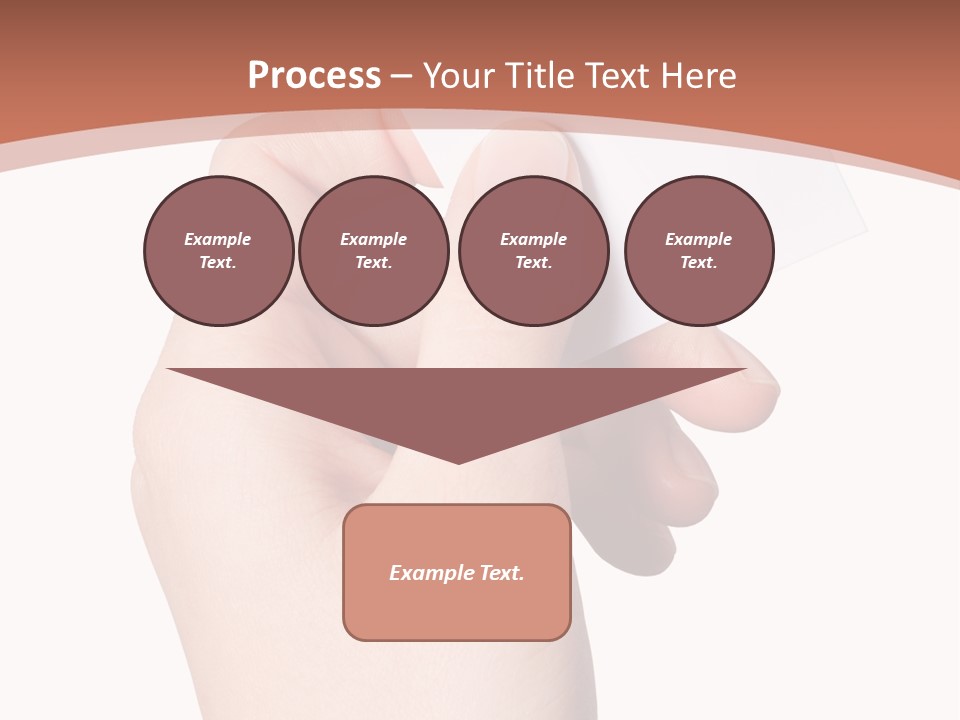 Process – Your Title Text Here

Example Text.

Example Text.

Example Text.

Example Text.

Example Text.